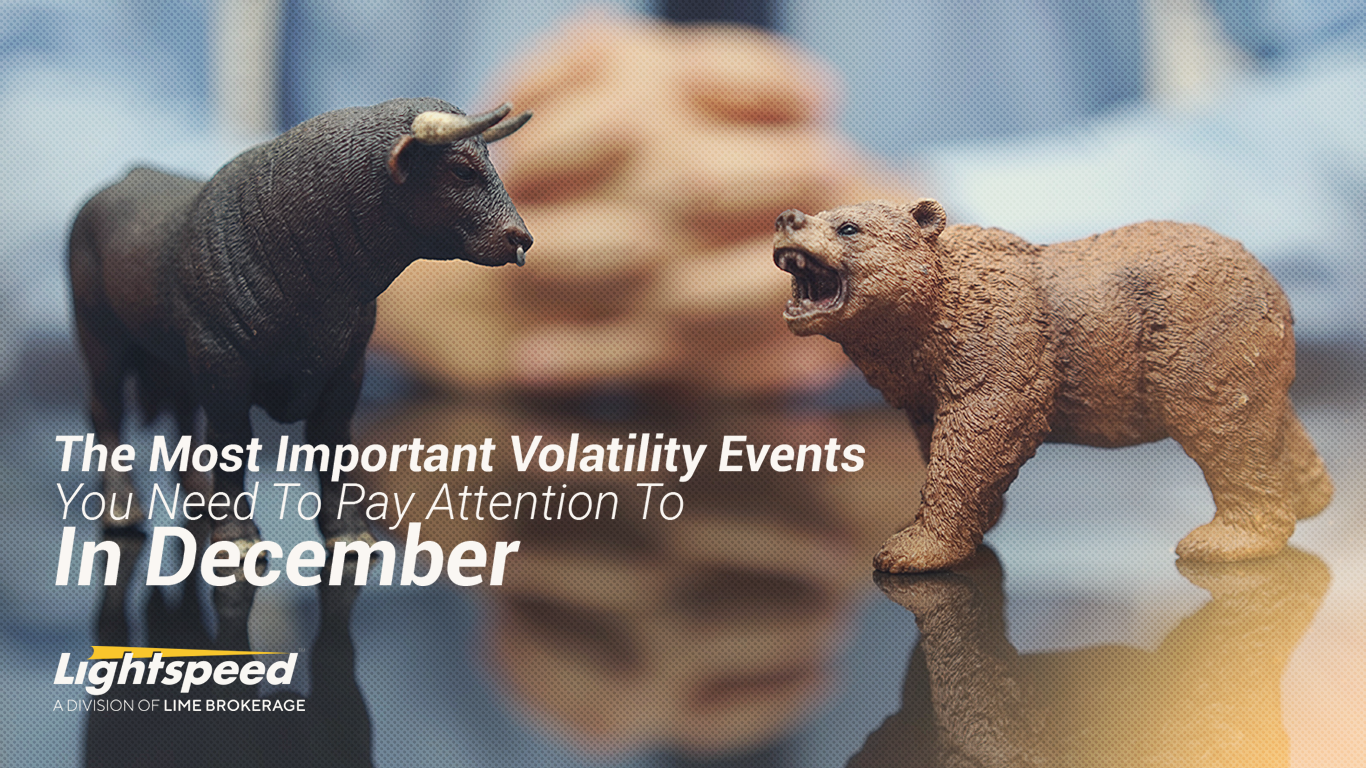 The Most Important Volatility Events
You Need To Pay Attention To
In December

Lightspeed
A DIVISION OF LIME BROKERAGE